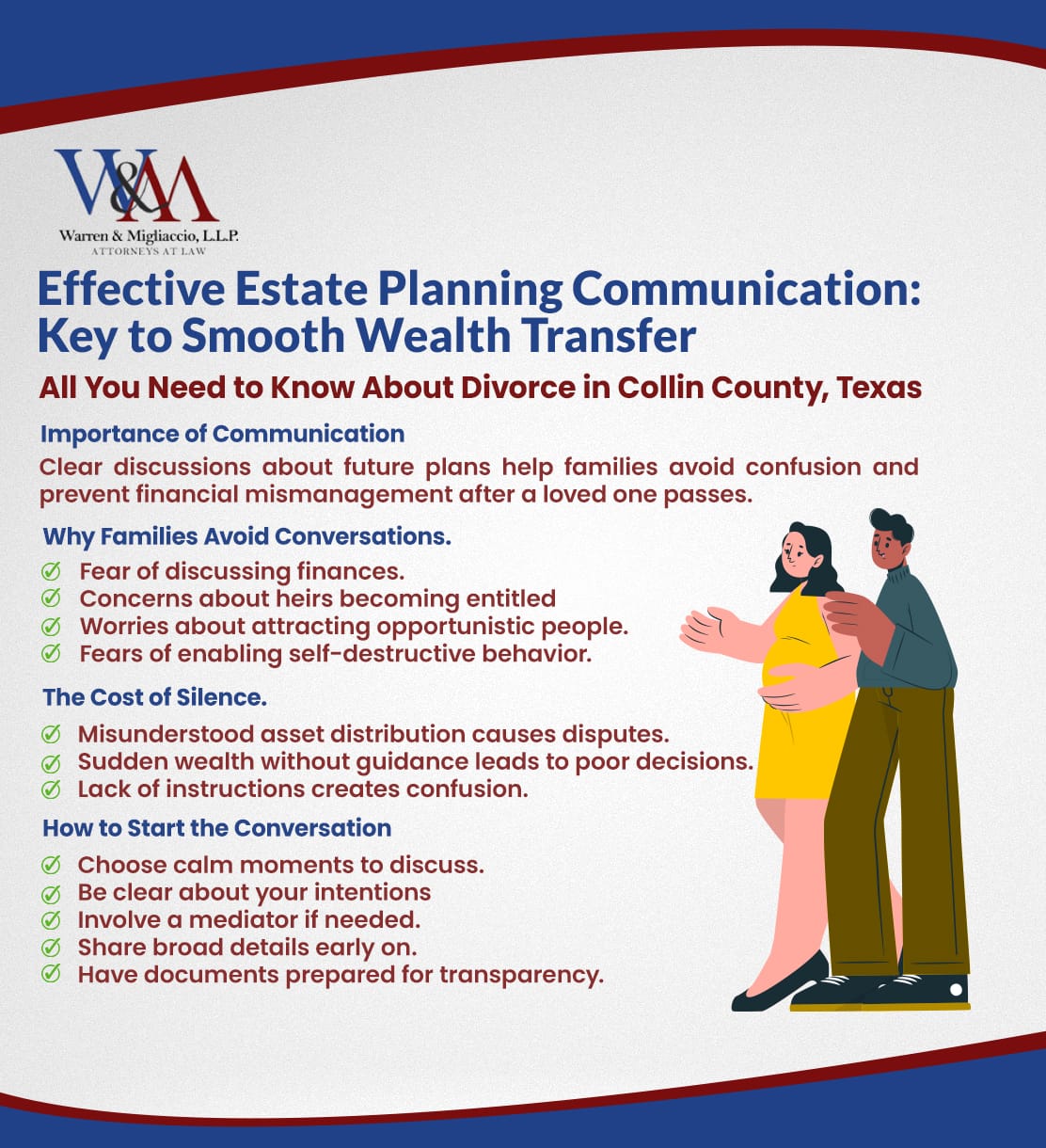 W&M
Warren & Migliaccio, L.L.P.
ATTORNEYS AT LAW

Effective Estate Planning Communication: Key to Smooth Wealth Transfer

All You Need to Know About Divorce in Collin County, Texas

Importance of Communication

Clear discussions about future plans help families avoid confusion and prevent financial mismanagement after a loved one passes.

Why Families Avoid Conversations.

Fear of discussing finances.
Concerns about heirs becoming entitled
Worries about attracting opportunistic people.
Fears of enabling self-destructive behavior.

The Cost of Silence.

Misunderstood asset distribution causes disputes.
Sudden wealth without guidance leads to poor decisions.
Lack of instructions creates confusion.

How to Start the Conversation

Choose calm moments to discuss.
Be clear about your intentions
Involve a mediator if needed.
Share broad details early on.
Have documents prepared for transparency.